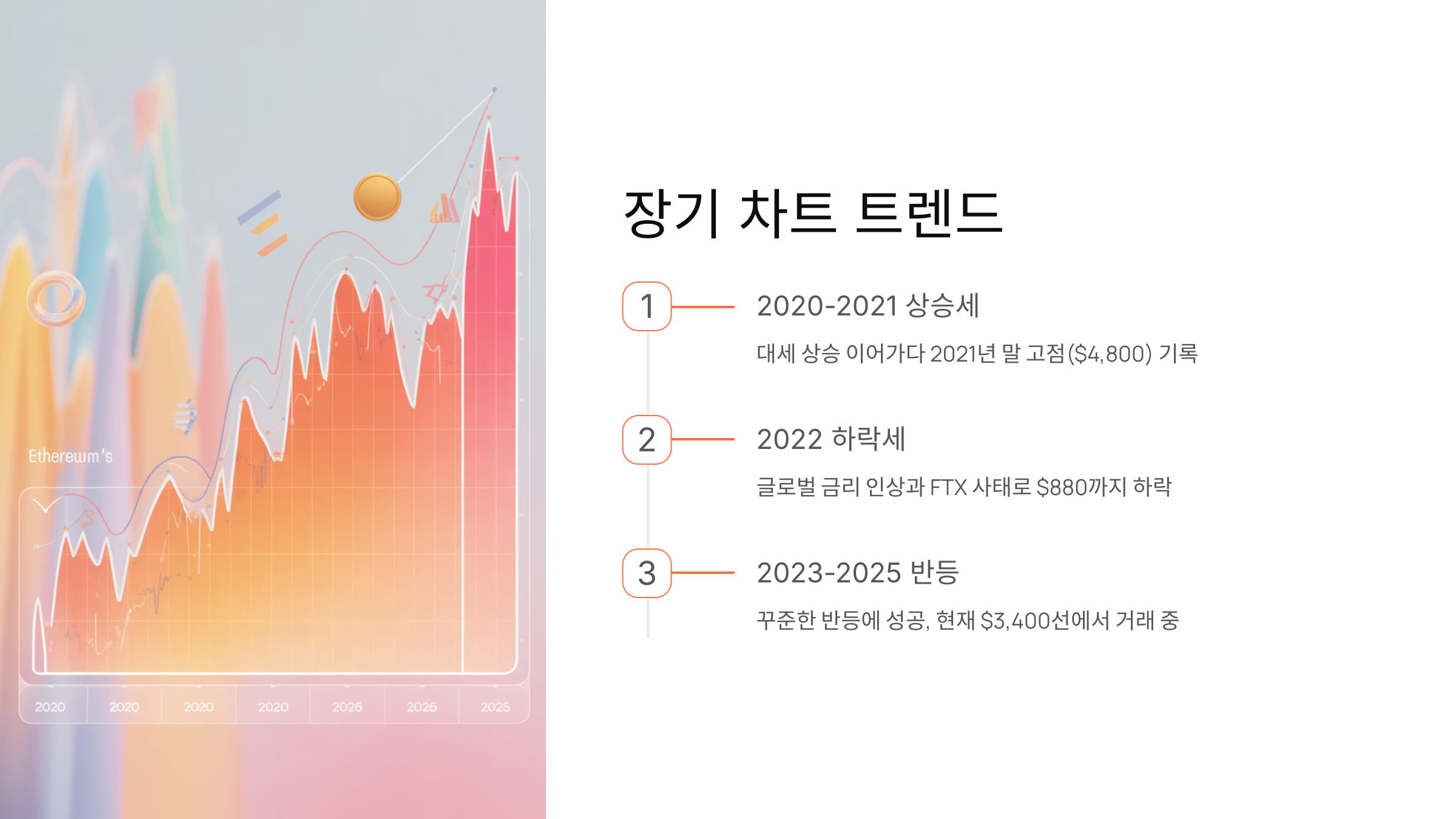 Ethereum's

2020 2020 2020 2020 2025 2025 2025

장기 차트 트렌드

1

2020-2021 상승세

대세 상승 이어가다 2021년 말 고점($4,800) 기록

2

2022 하락세

글로벌 금리 인상과 FTX 사태로 $880까지 하락

3

2023-2025 반등

꾸준한 반등에 성공, 현재 $3,400선에서 거래 중